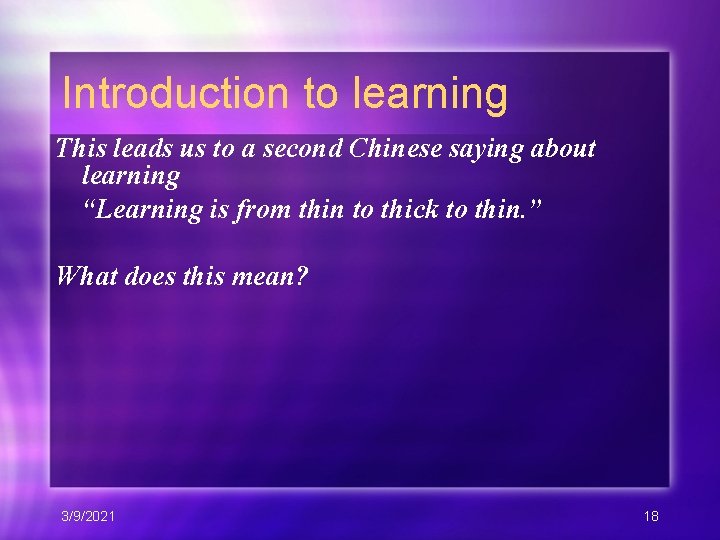 Introduction to learning

This leads us to a second Chinese saying about learning

“Learning is from thin to thick to thin.”

What does this mean?

3/9/2021

18